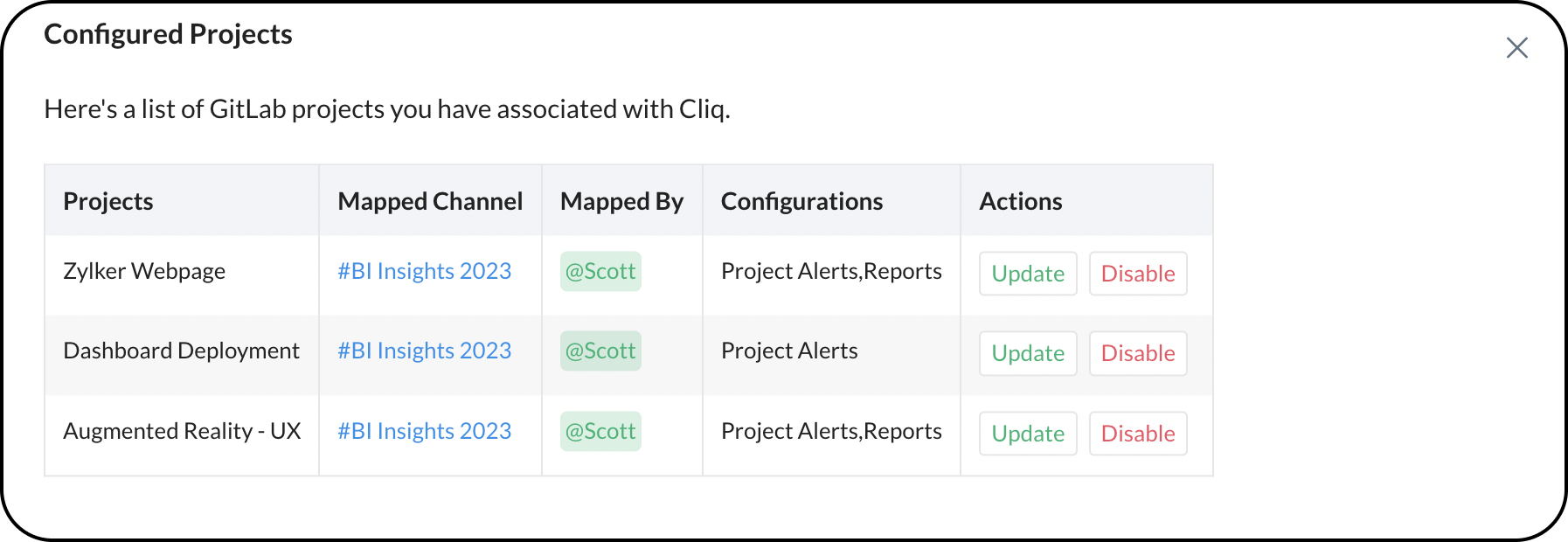 Configured Projects

Here's a list of GitLab projects you have associated with Cliq.

| Projects | Mapped Channel | Mapped By | Configurations | Actions |
|---|---|---|---|---|
| Zylker Webpage | #BI Insights 2023 | @Scott | Project Alerts,Reports | Update Disable |
| Dashboard Deployment | #BI Insights 2023 | @Scott | Project Alerts | Update Disable |
| Augmented Reality - UX | #BI Insights 2023 | @Scott | Project Alerts,Reports | Update Disable |